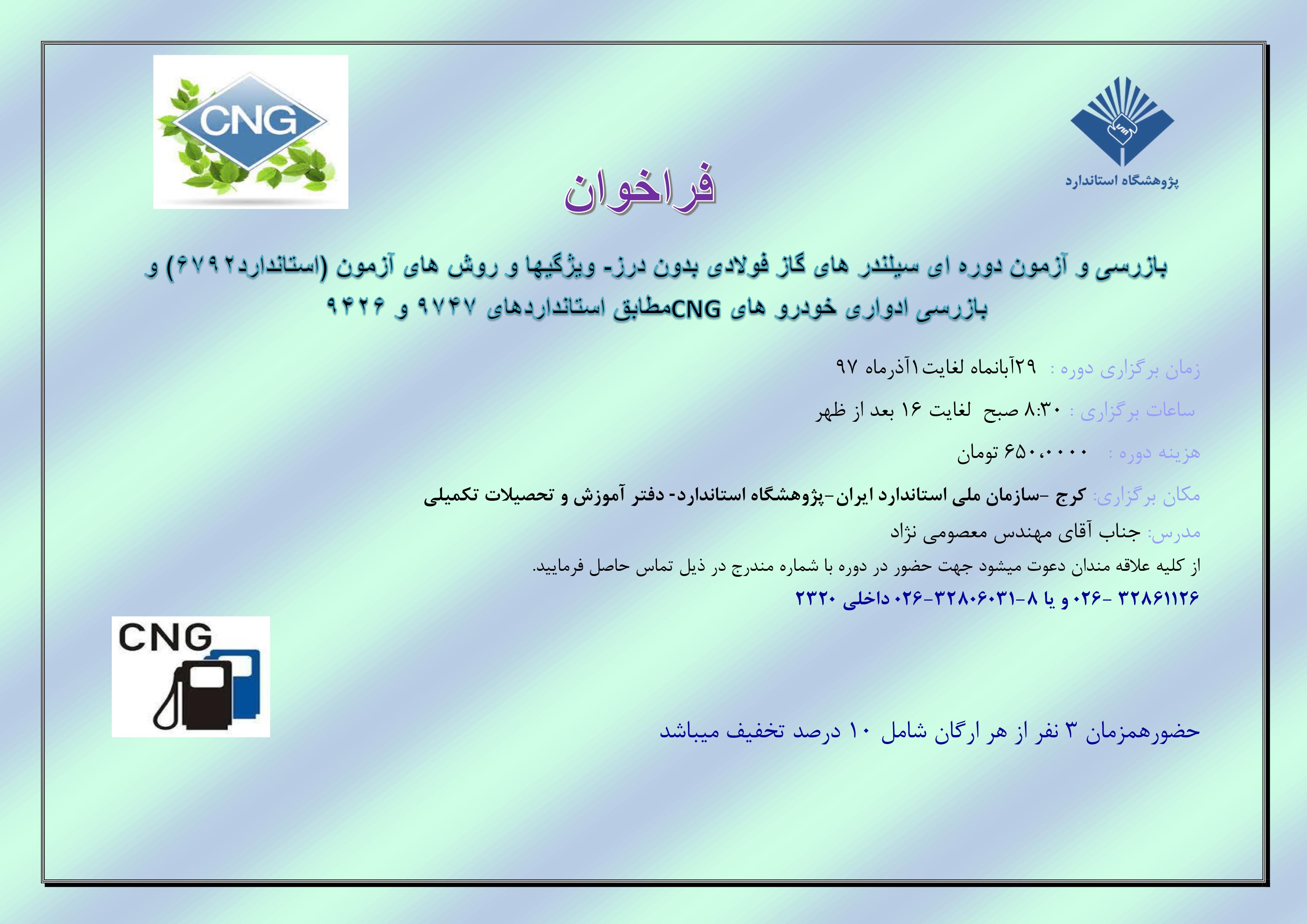 CNG

پژوهشگاه استاندارد

فراخوان

بازرسی و آزمون دوره ای سیلندر های گاز فولادی بدون درز- ویژگیها و روش های آزمون (استاندارد۶۷۹۲) و بازرسی ادواری خودرو های CNGمطابق استانداردهای ۹۷۴۷ و ۹۴۲۶

زمان برگزاری دوره : ۲۹آبانماه لغایت۱آذرماه ۹۷

ساعات برگزاری : ۸:۳۰ صبح لغایت ۱۶ بعد از ظهر

هزینه دوره : ۶۵۰،۰۰۰۰ تومان

مکان برگزاری: کرج -سازمان ملی استاندارد ایران-پژوهشگاه استاندارد- دفتر آموزش و تحصیلات تکمیلی

مدرس: جناب آقای مهندس معصومی نژاد

از کلیه علاقه مندان دعوت میشود جهت حضور در دوره با شماره مندرج در ذیل تماس حاصل فرمایید.

۳۲۸۶۱۱۲۶ -۰۲۶ و یا ۸-۳۲۸۰۶۰۳۱-۰۲۶ داخلی ۲۳۲۰

CNG

حضورهمزمان ۳ نفر از هر ارگان شامل ۱۰ درصد تخفیف میباشد